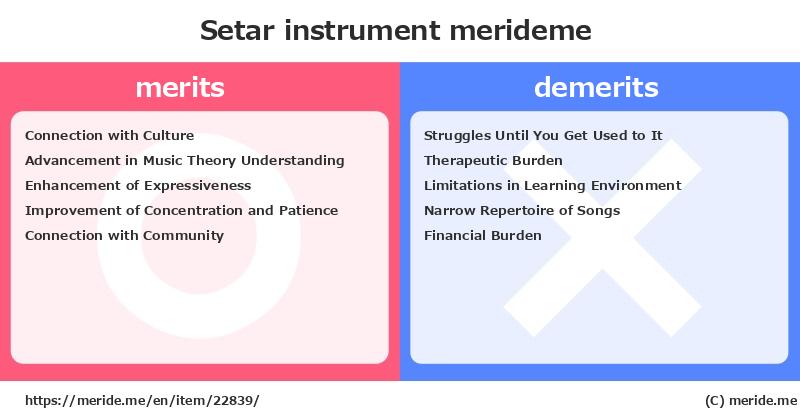 Setar instrument merideme

merits

Connection with Culture
Advancement in Music Theory Understanding
Enhancement of Expressiveness
Improvement of Concentration and Patience
Connection with Community

demerits

Struggles Until You Get Used to It
Therapeutic Burden
Limitations in Learning Environment
Narrow Repertoire of Songs
Financial Burden

https://meride.me/en/item/22839/

(C) meride.me